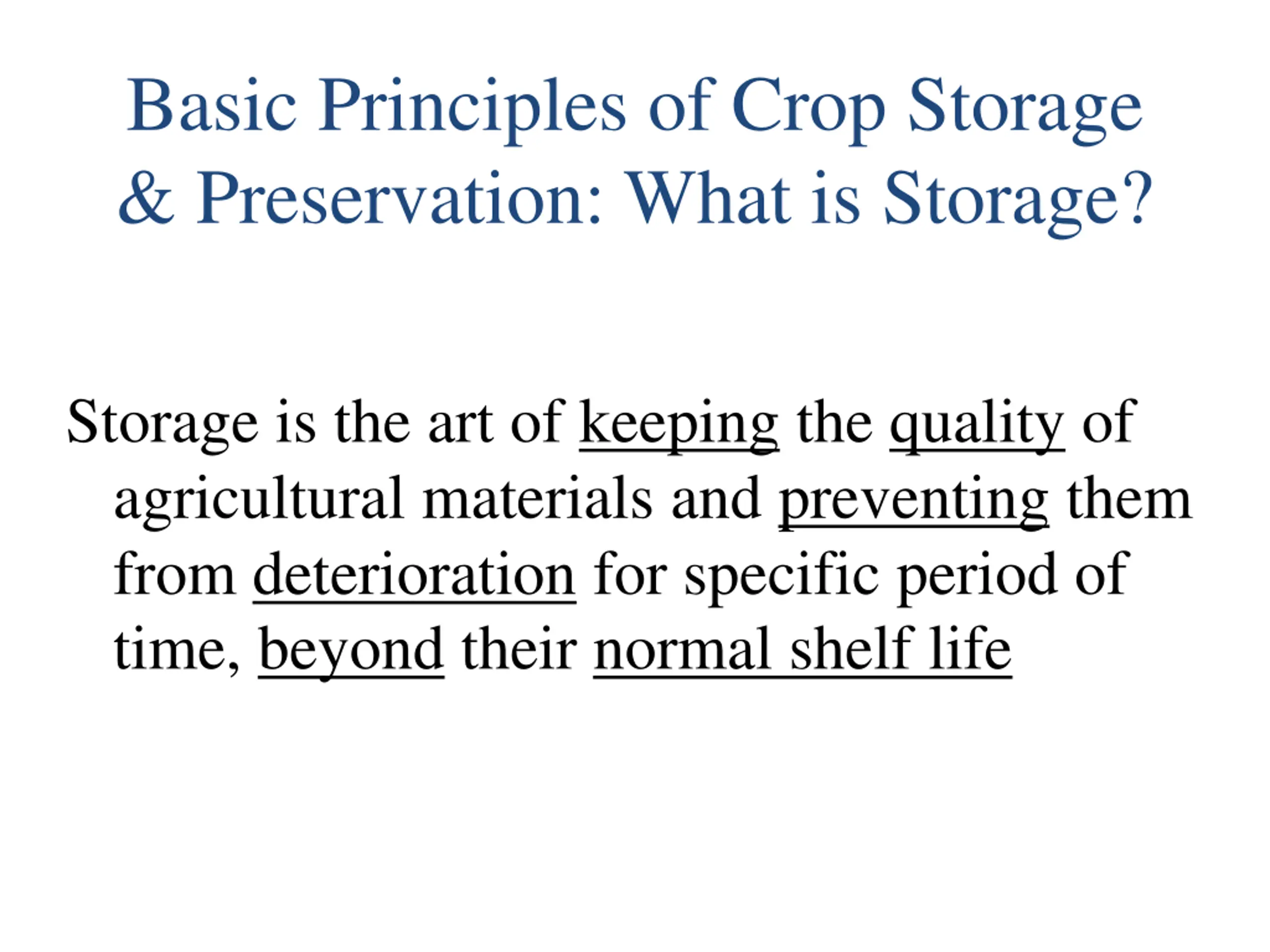 Basic Principles of Crop Storage & Preservation: What is Storage?

Storage is the art of keeping the quality of agricultural materials and preventing them from deterioration for specific period of time, beyond their normal shelf life